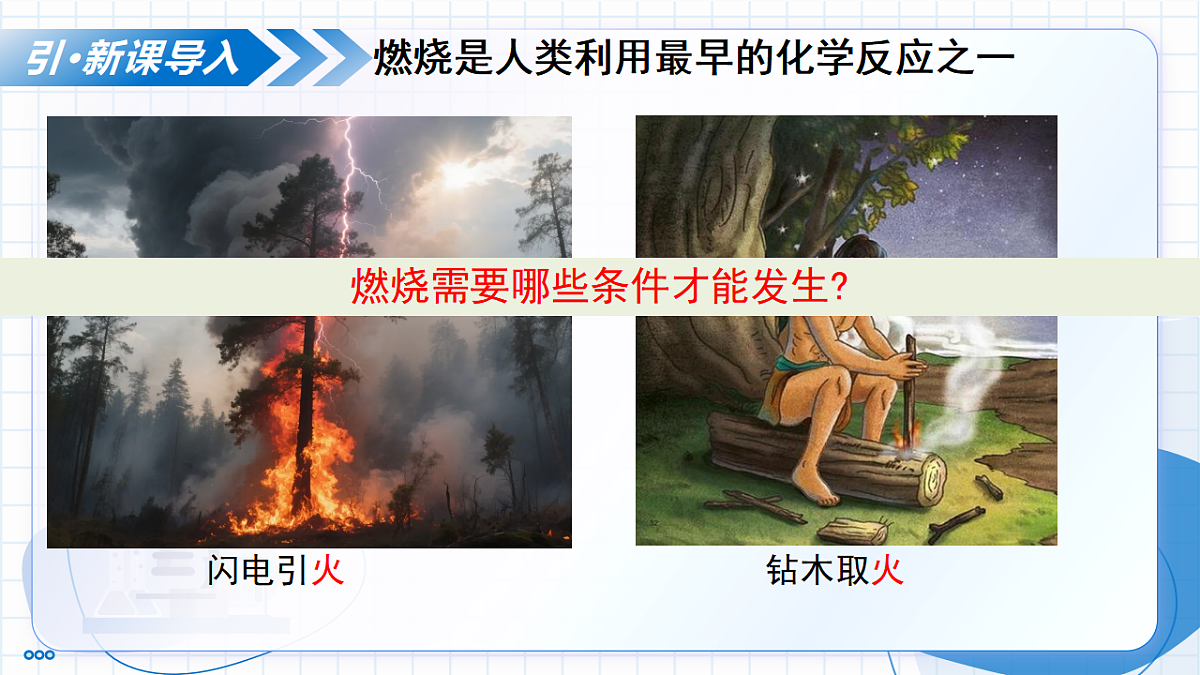 引·新课导入

燃烧是人类利用最早的化学反应之一

燃烧需要哪些条件才能发生?

闪电引火

钻木取火